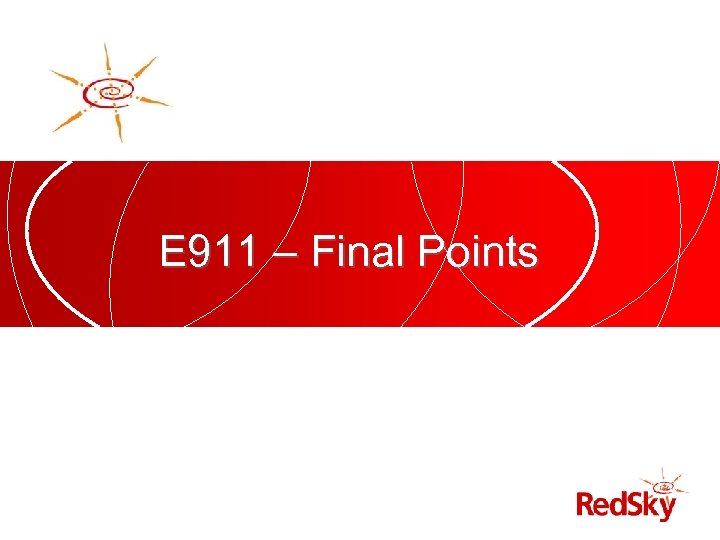 E911 – Final Points

RedSky